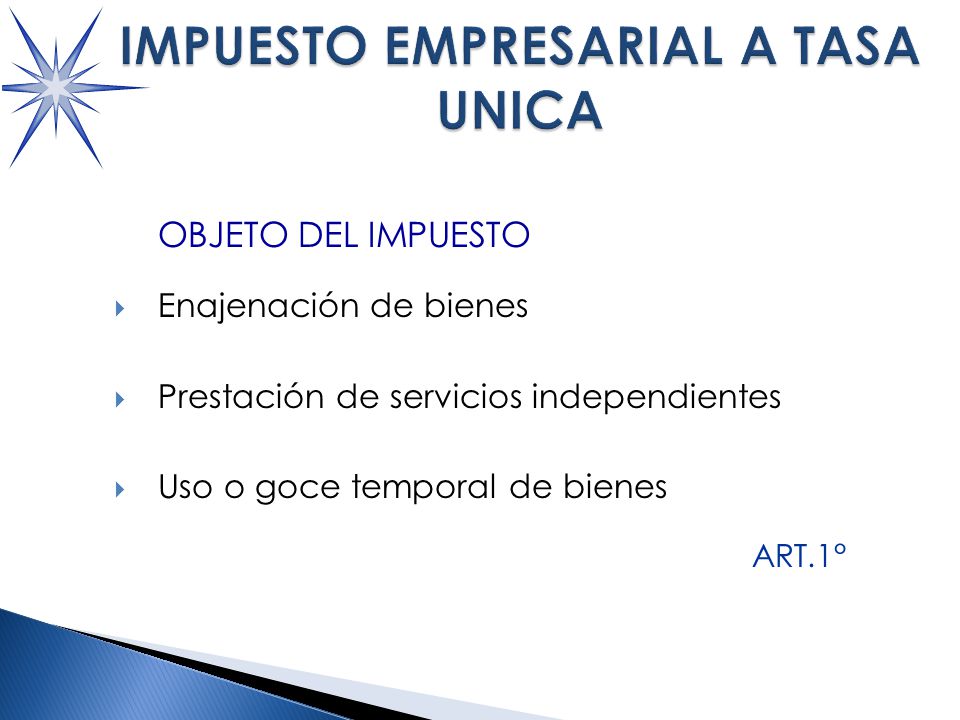 IMPUESTO EMPRESARIAL A TASA UNICA

OBJETO DEL IMPUESTO

Enajenación de bienes

Prestación de servicios independientes

Uso o goce temporal de bienes

ART.1°